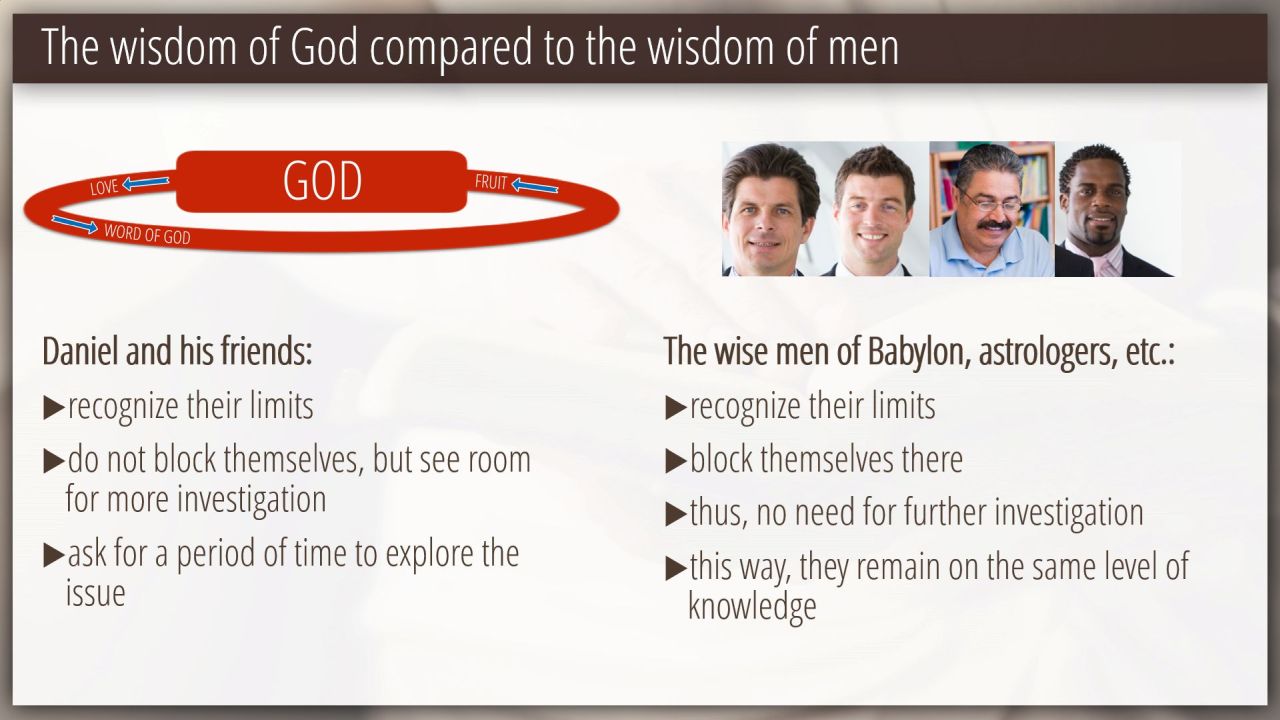 The wisdom of God compared to the wisdom of men

LOVE

GOD

FRUIT

WORD OF GOD

Daniel and his friends:

▶recognize their limits

▶do not block themselves, but see room for more investigation

▶ask for a period of time to explore the issue

The wise men of Babylon, astrologers, etc.:

▶recognize their limits

▶block themselves there

▶thus, no need for further investigation

▶this way, they remain on the same level of knowledge